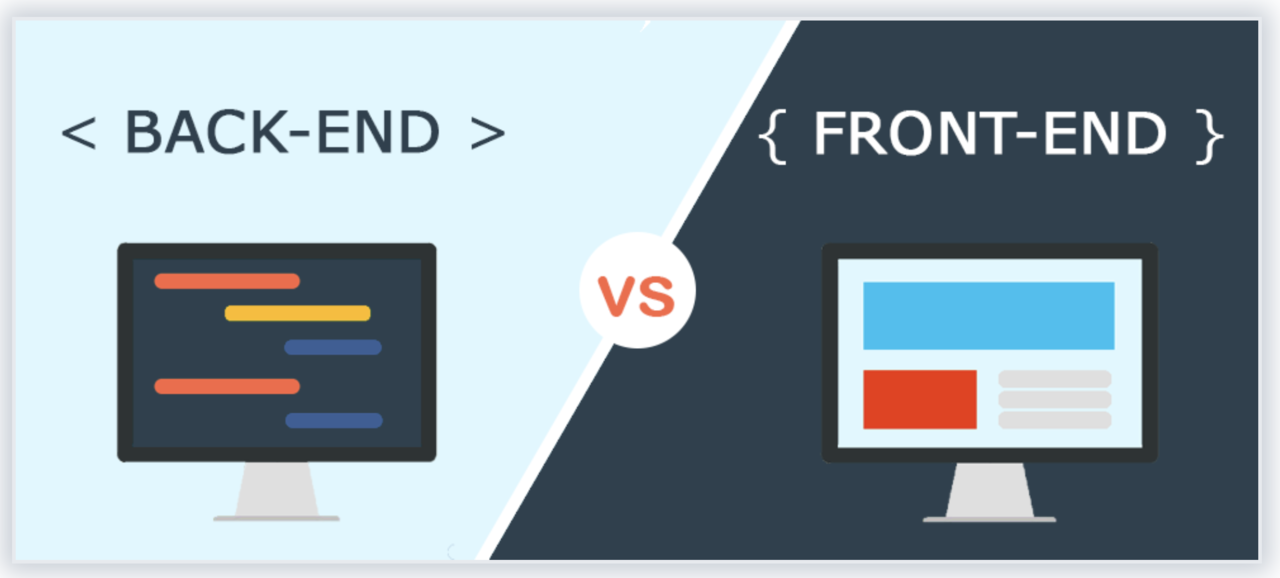 < BACK-END >

VS

{ FRONT-END }